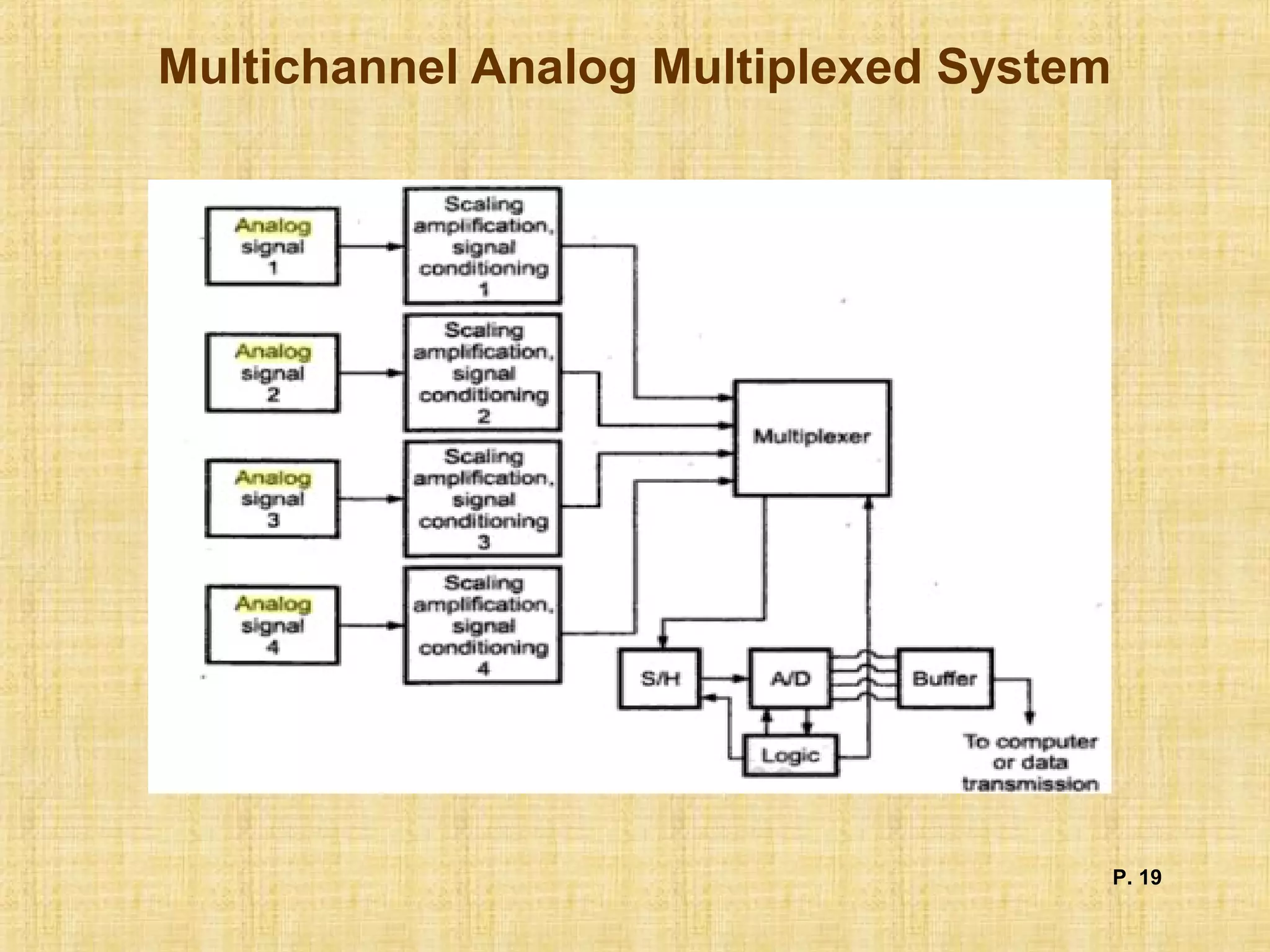 Multichannel Analog Multiplexed System

Analog signal 1

Scaling amplification, signal conditioning 1

Analog signal 2

Scaling amplification, signal conditioning 2

Analog signal 3

Scaling amplification, signal conditioning 3

Analog signal 4

Scaling amplification, signal conditioning 4

Multiplexer

S/H

A/D

Buffer

Logic

To computer or data transmission

P. 19